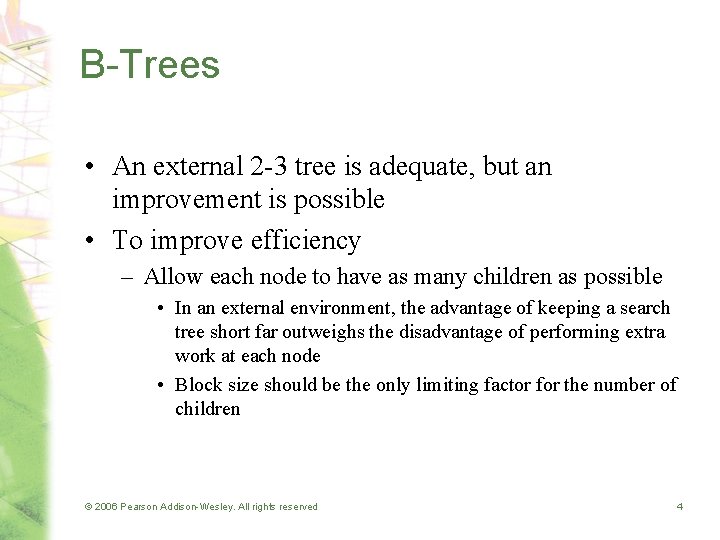 B-Trees

• An external 2-3 tree is adequate, but an improvement is possible

• To improve efficiency

– Allow each node to have as many children as possible

• In an external environment, the advantage of keeping a search tree short far outweighs the disadvantage of performing extra work at each node

• Block size should be the only limiting factor for the number of children

© 2006 Pearson Addison-Wesley. All rights reserved

4